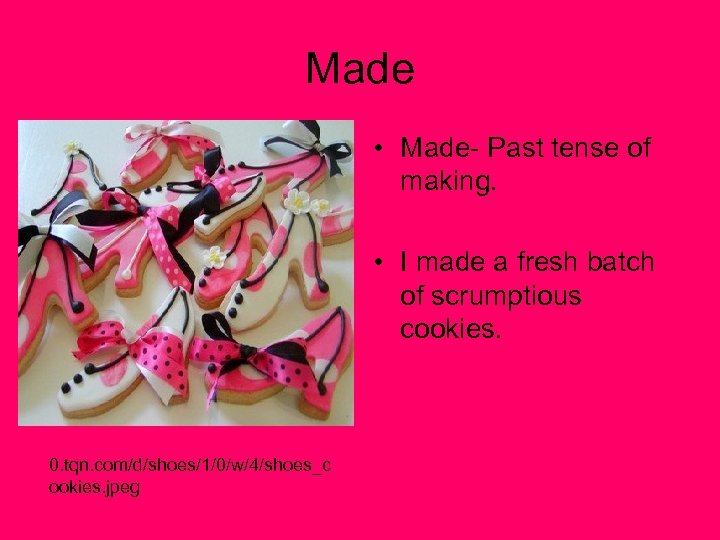 Made

• Made- Past tense of making.

• I made a fresh batch of scrumptious cookies.

0.tqn.com/d/shoes/1/0/w/4/shoes_cookies.jpeg